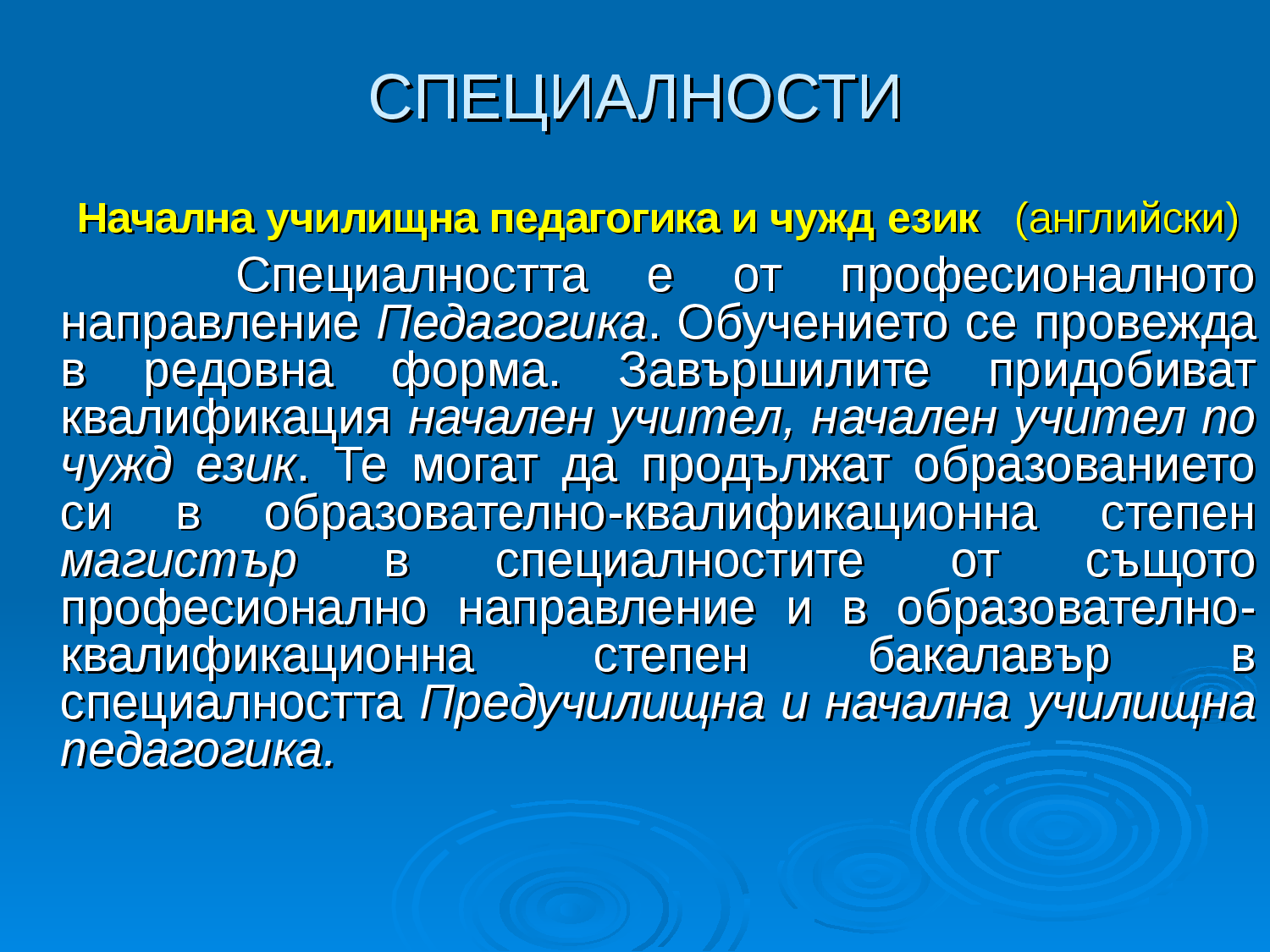 СПЕЦИАЛНОСТИ

Начална училищна педагогика и чужд език (английски)

Специалността е от професионалното направление Педагогика. Обучението се провежда в редовна форма. Завършилите придобиват квалификация начален учител, начален учител по чужд език. Те могат да продължат образованието си в образователно-квалификационна степен магистър в специалностите от същото професионално направление и в образователно-квалификационна степен бакалавър в специалността Предучилищна и начална училищна педагогика.